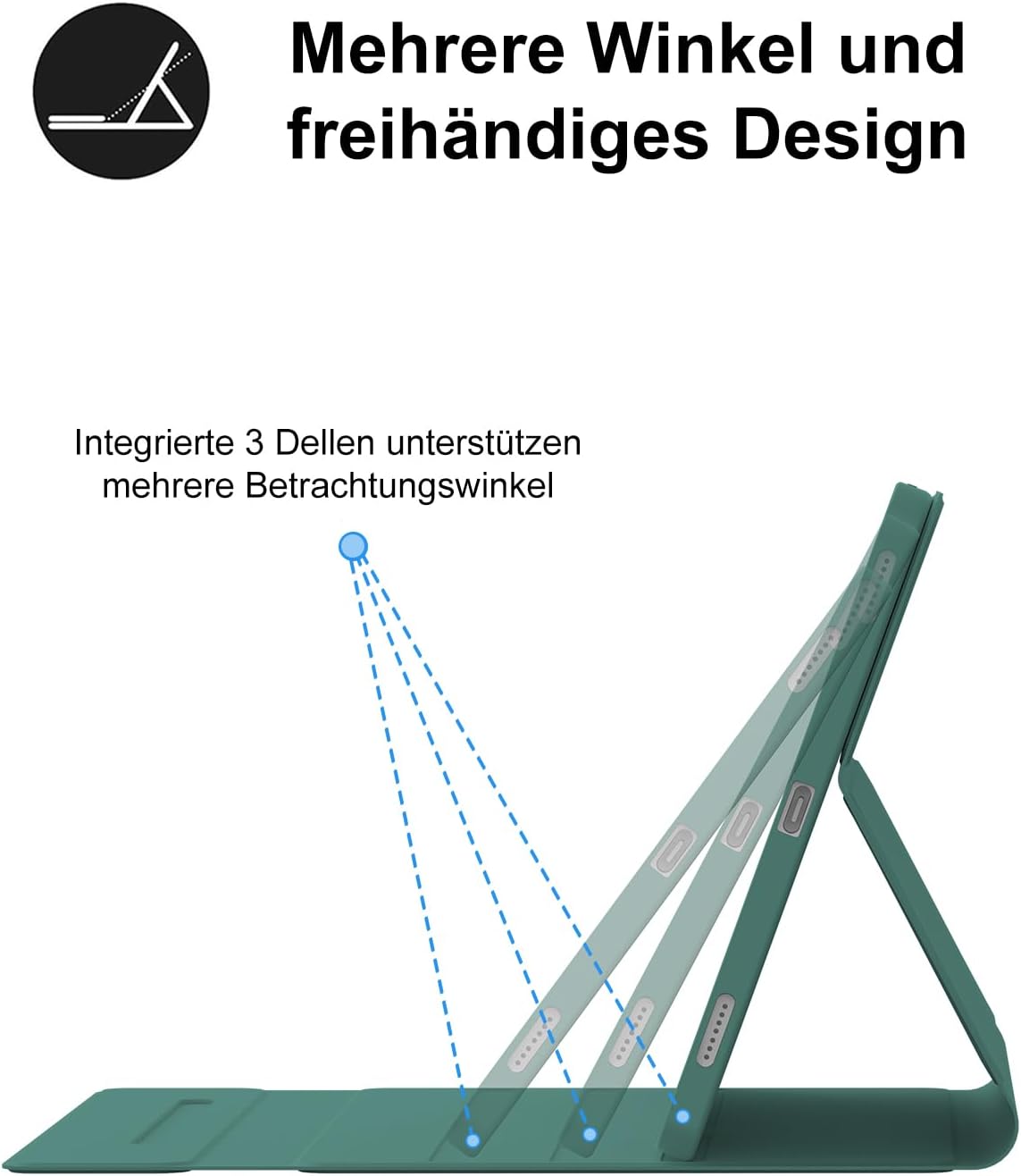 Mehrere Winkel und freihändiges Design

Integrierte 3 Dellen unterstützen mehrere Betrachtungswinkel